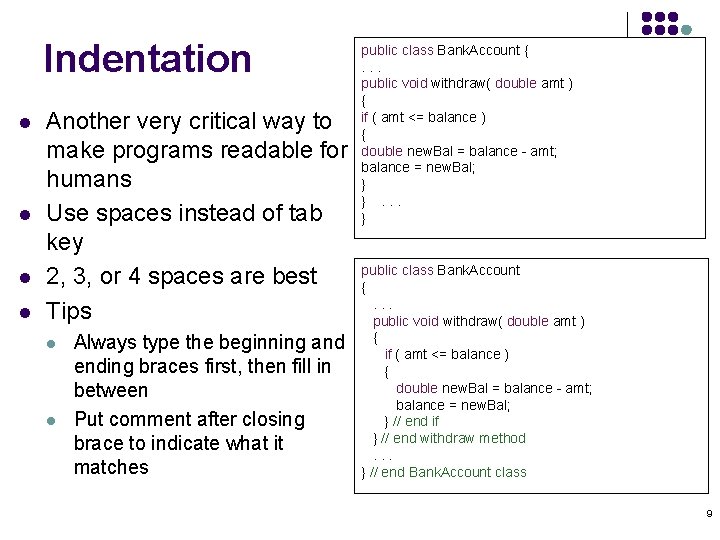 Indentation

- Another very critical way to make programs readable for humans
- Use spaces instead of tab key
- 2, 3, or 4 spaces are best
- Tips
  - Always type the beginning and ending braces first, then fill in between
  - Put comment after closing brace to indicate what it matches

public class BankAccount {
. . .
public void withdraw( double amt )
{
if ( amt <= balance )
{
double newBal = balance - amt;
balance = newBal;
}
} . . .
}

public class BankAccount
{
  . . .
  public void withdraw( double amt )
  {
    if ( amt <= balance )
    {
      double newBal = balance - amt;
      balance = newBal;
    } // end if
  } // end withdraw method
  . . .
} // end BankAccount class

9